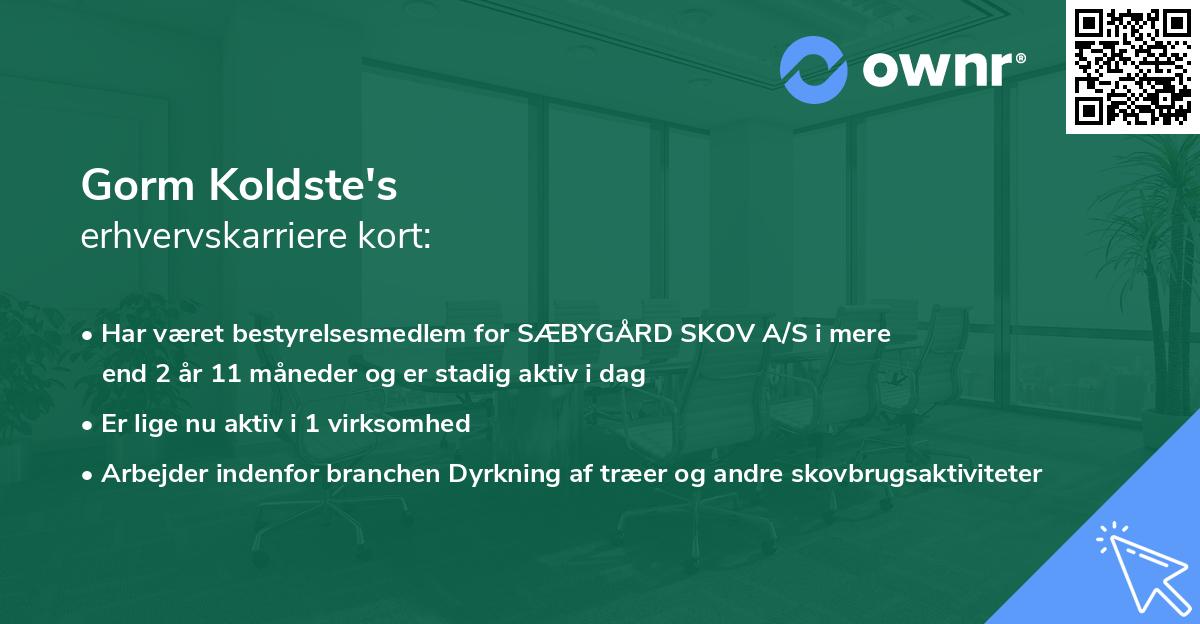 ownr®

Gorm Koldste's
erhvervskarriere kort:

• Har været bestyrelsesmedlem for SÆBYGÅRD SKOV A/S i mere end 2 år 11 måneder og er stadig aktiv i dag

• Er lige nu aktiv i 1 virksomhed

• Arbejder indenfor branchen Dyrkning af træer og andre skovbrugsaktiviteter